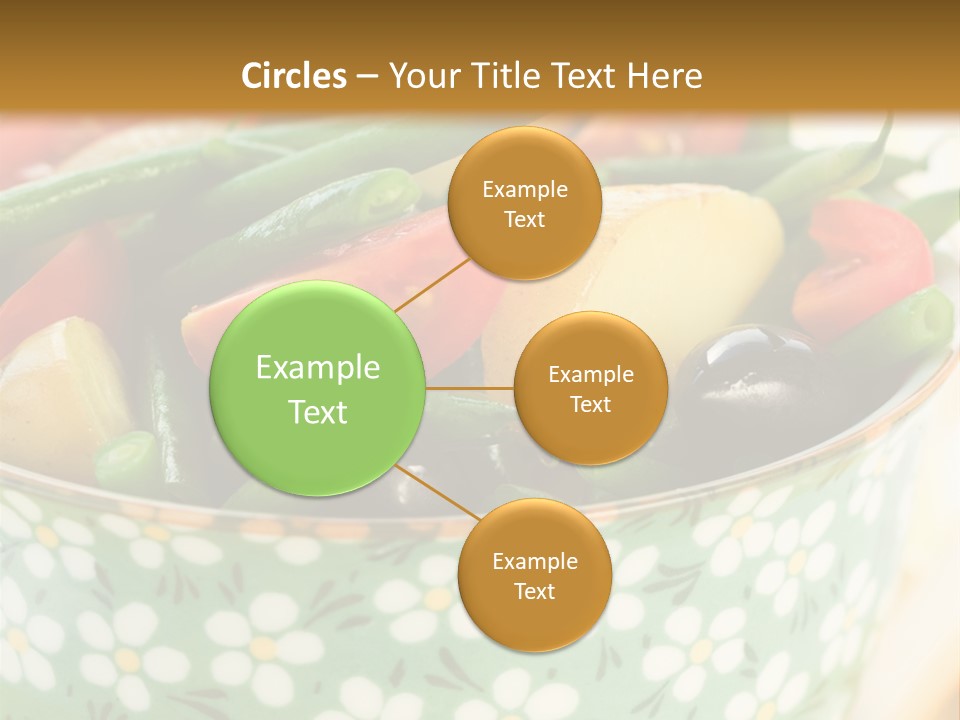 Circles – Your Title Text Here

Example Text

Example Text

Example Text

Example Text